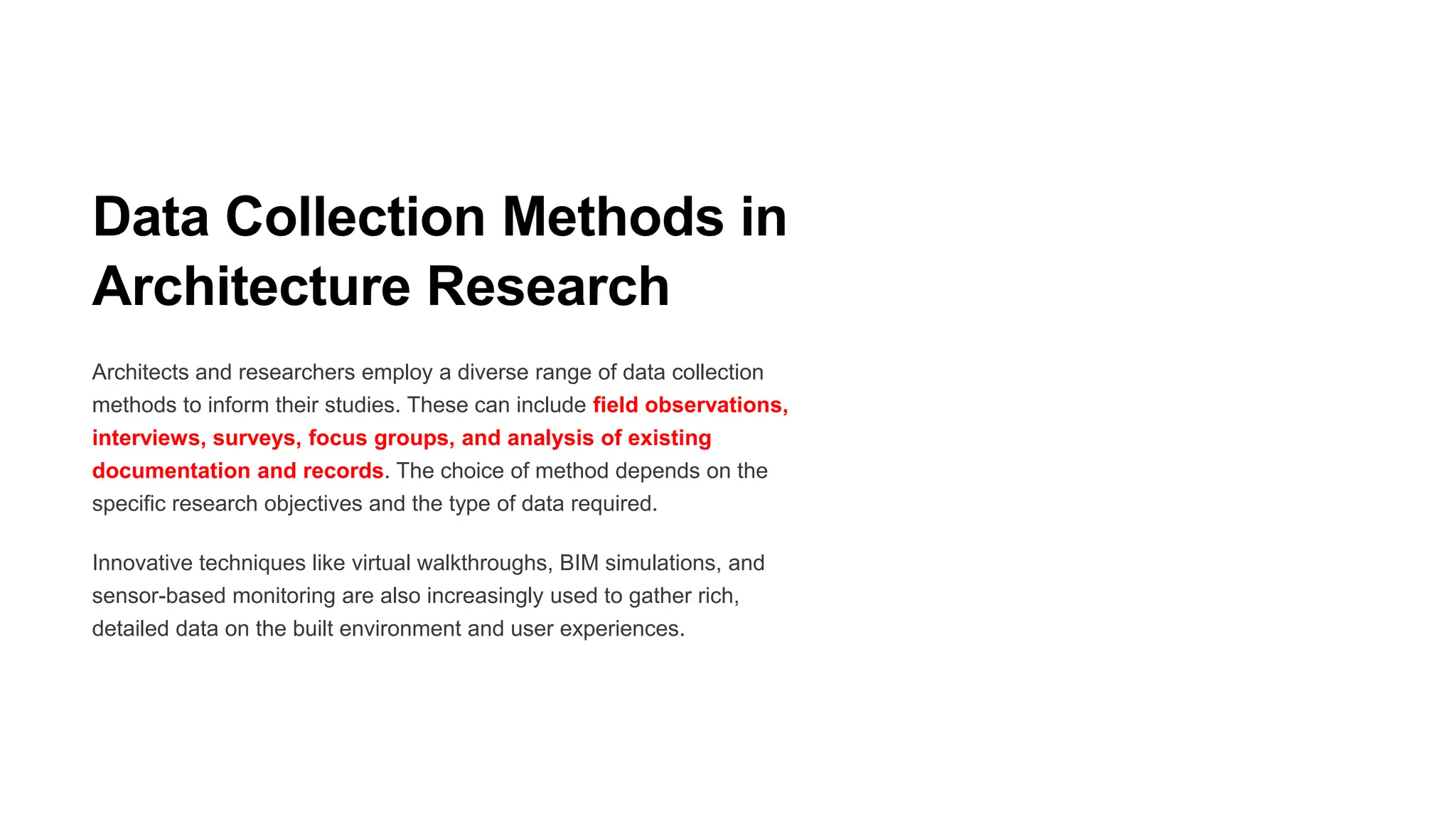 Data Collection Methods in Architecture Research

Architects and researchers employ a diverse range of data collection methods to inform their studies. These can include field observations, interviews, surveys, focus groups, and analysis of existing documentation and records. The choice of method depends on the specific research objectives and the type of data required.

Innovative techniques like virtual walkthroughs, BIM simulations, and sensor-based monitoring are also increasingly used to gather rich, detailed data on the built environment and user experiences.